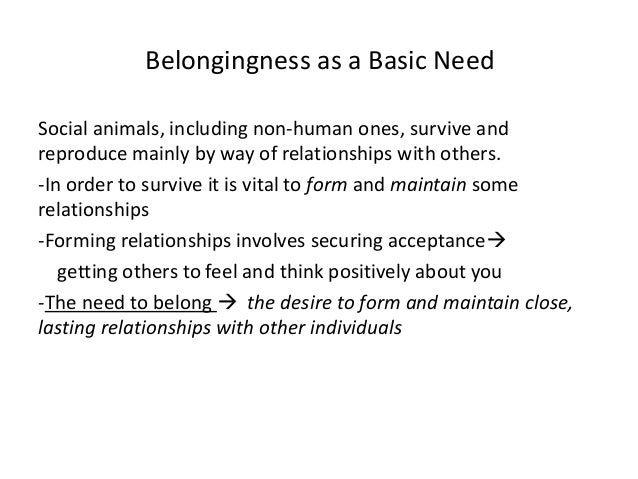 Belongingness as a Basic Need

Social animals, including non-human ones, survive and reproduce mainly by way of relationships with others.

-In order to survive it is vital to form and maintain some relationships

-Forming relationships involves securing acceptance→ getting others to feel and think positively about you

-The need to belong → the desire to form and maintain close, lasting relationships with other individuals